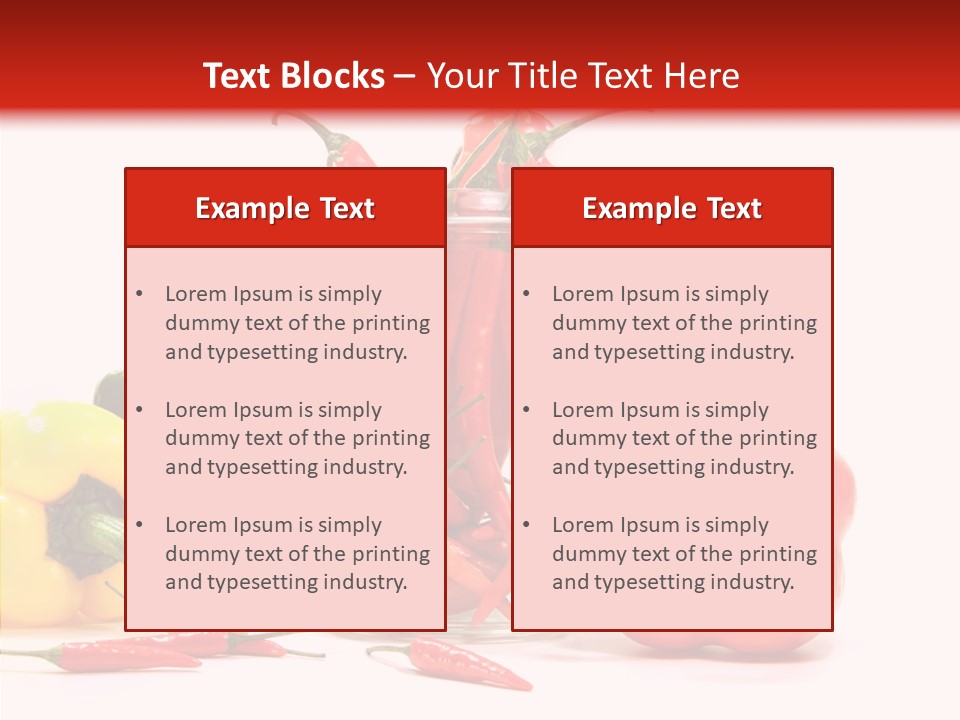 Text Blocks – Your Title Text Here

Example Text

• Lorem Ipsum is simply dummy text of the printing and typesetting industry.

• Lorem Ipsum is simply dummy text of the printing and typesetting industry.

• Lorem Ipsum is simply dummy text of the printing and typesetting industry.

Example Text

• Lorem Ipsum is simply dummy text of the printing and typesetting industry.

• Lorem Ipsum is simply dummy text of the printing and typesetting industry.

• Lorem Ipsum is simply dummy text of the printing and typesetting industry.